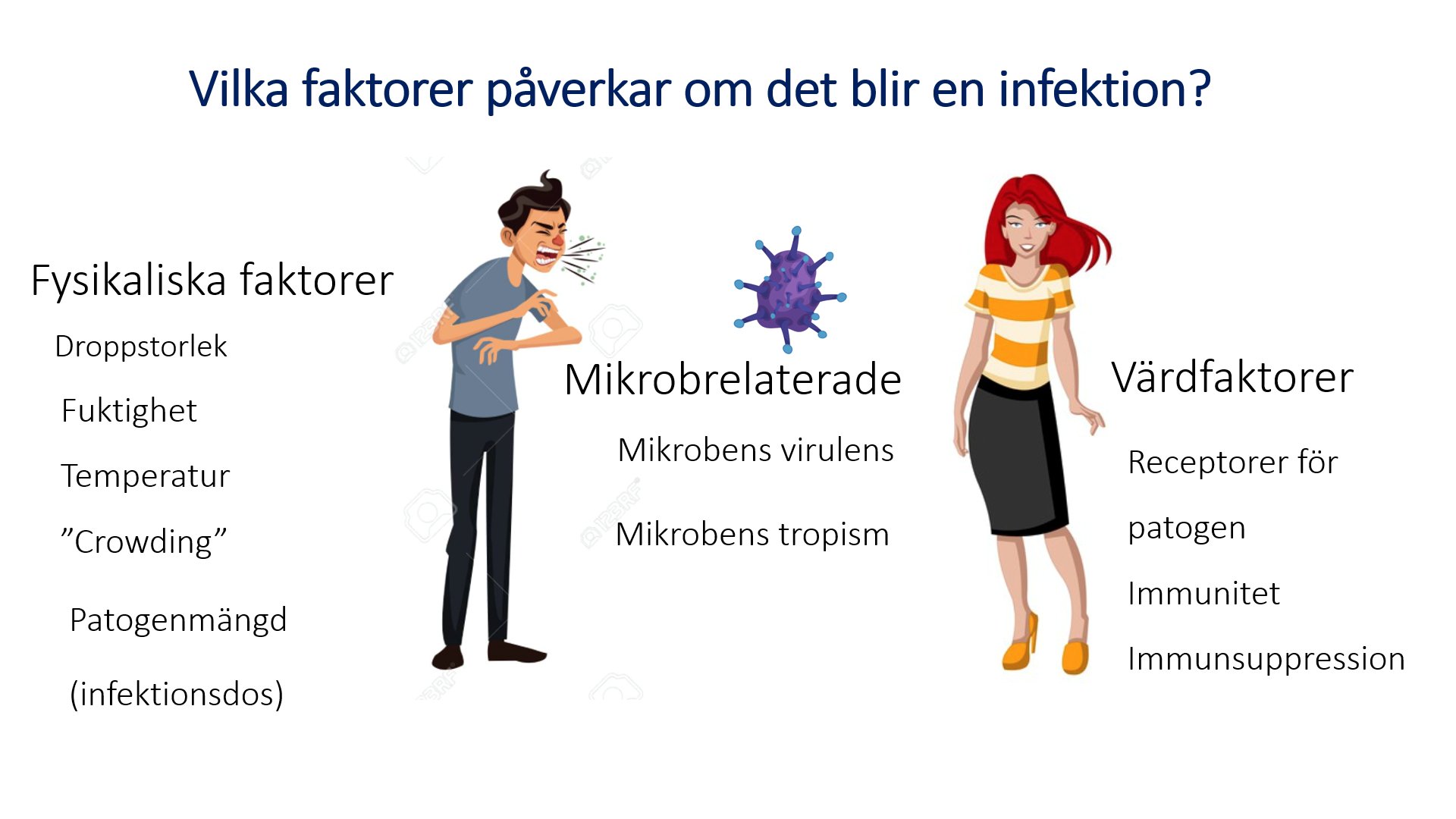 Vilka faktorer påverkar om det blir en infektion?

Fysikaliska faktorer

Droppstorlek

Fuktighet

Temperatur

”Crowding”

Patogenmängd

(infektionsdos)

Mikrobrelaterade

Mikrobens virulens

Mikrobens tropism

Värdfaktorer

Receptorer för

patogen

Immunitet

Immunsuppression